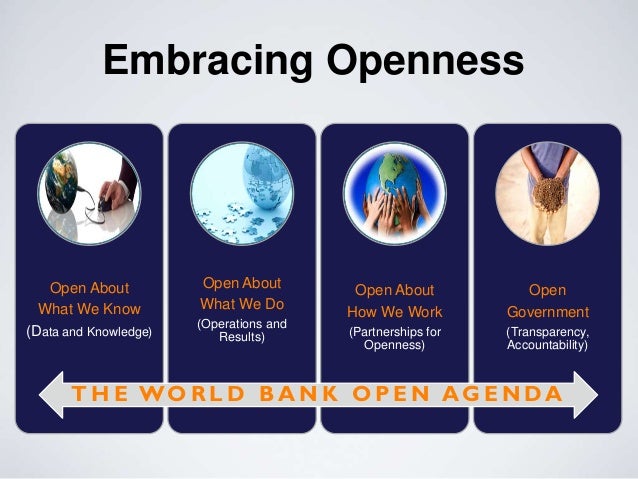 Embracing Openness

Open About What We Know
(Data and Knowledge)

Open About What We Do
(Operations and Results)

Open About How We Work
(Partnerships for Openness)

Open Government
(Transparency, Accountability)

THE WORLD BANK OPEN AGENDA